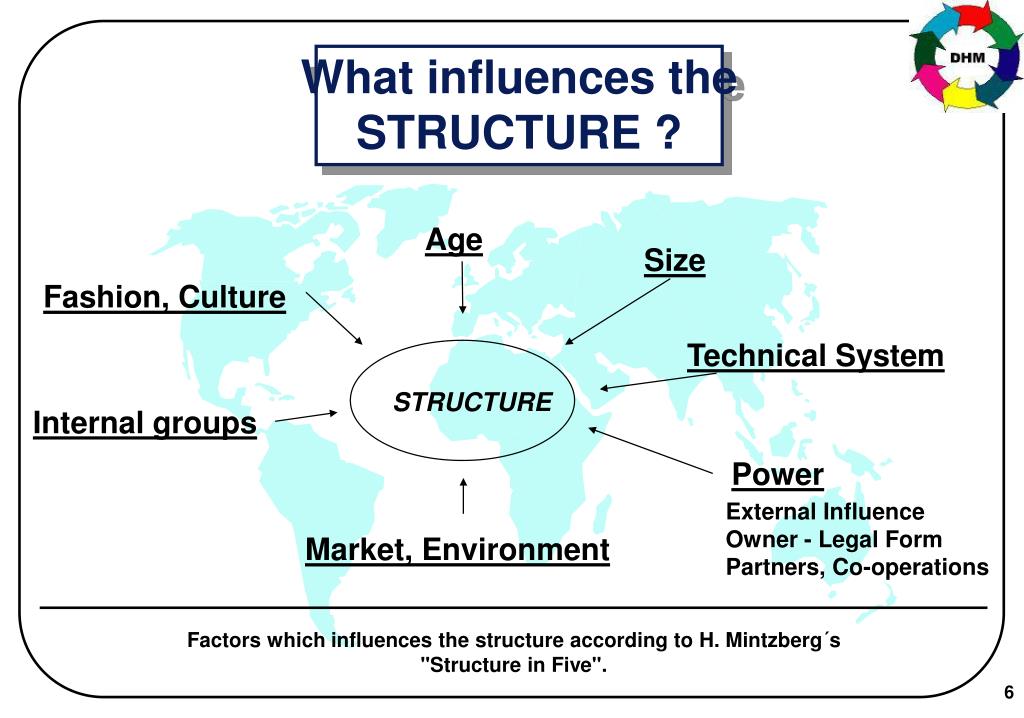 DHM

What influences the STRUCTURE ?

Age

Size

Fashion, Culture

Technical System

STRUCTURE

Internal groups

Power

External Influence
Owner - Legal Form
Partners, Co-operations

Market, Environment

Factors which influences the structure according to H. Mintzberg´s "Structure in Five".

6